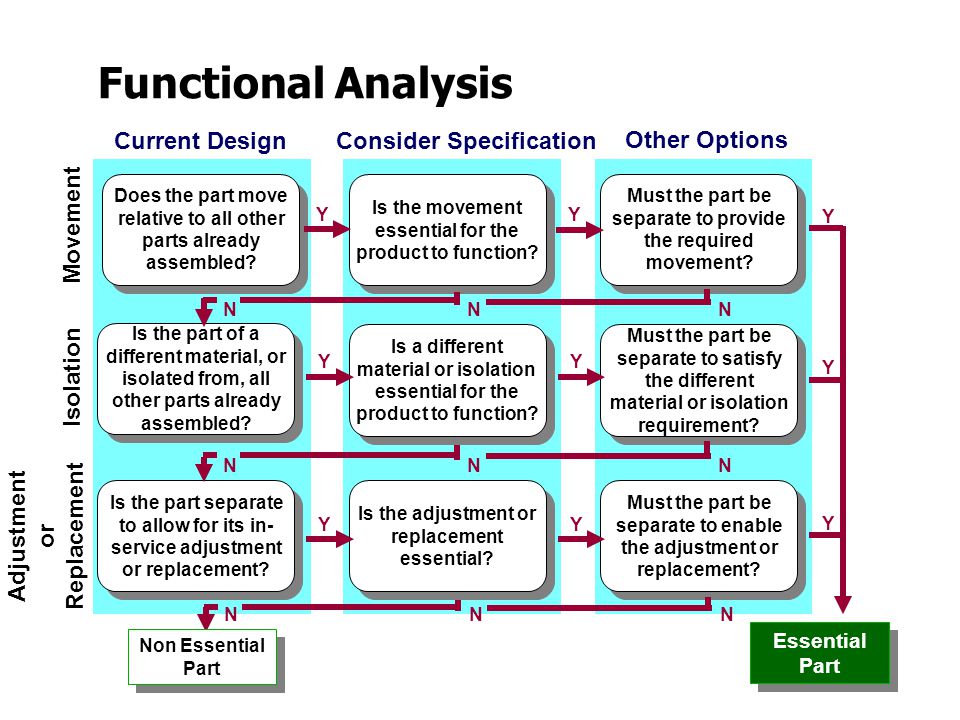 Functional Analysis

Current Design

Consider Specification

Other Options

Movement

Does the part move relative to all other parts already assembled?

Y

Is the movement essential for the product to function?

Y

Must the part be separate to provide the required movement?

Y

N

N

N

Isolation

Is the part of a different material, or isolated from, all other parts already assembled?

Y

Is a different material or isolation essential for the product to function?

Y

Must the part be separate to satisfy the different material or isolation requirement?

Y

N

N

N

Adjustment or Replacement

Is the part separate to allow for its in-service adjustment or replacement?

Y

Is the adjustment or replacement essential?

Y

Must the part be separate to enable the adjustment or replacement?

Y

N

N

N

Non Essential Part

Essential Part